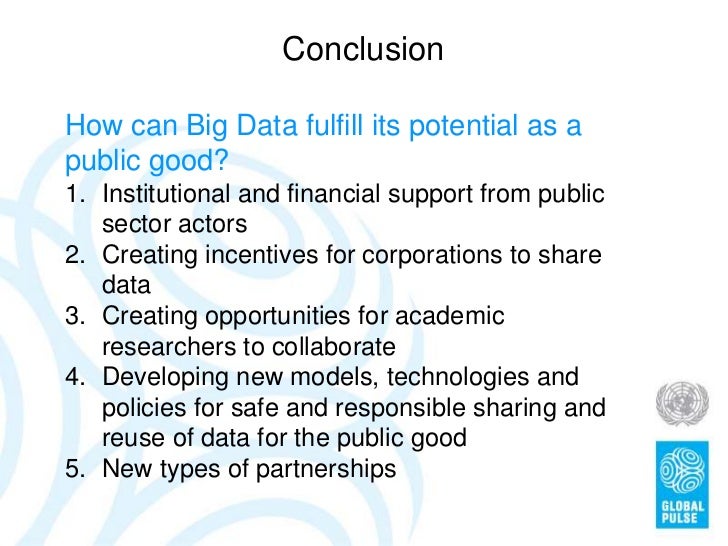 Conclusion

How can Big Data fulfill its potential as a public good?

1. Institutional and financial support from public sector actors
2. Creating incentives for corporations to share data
3. Creating opportunities for academic researchers to collaborate
4. Developing new models, technologies and policies for safe and responsible sharing and reuse of data for the public good
5. New types of partnerships

GLOBAL PULSE